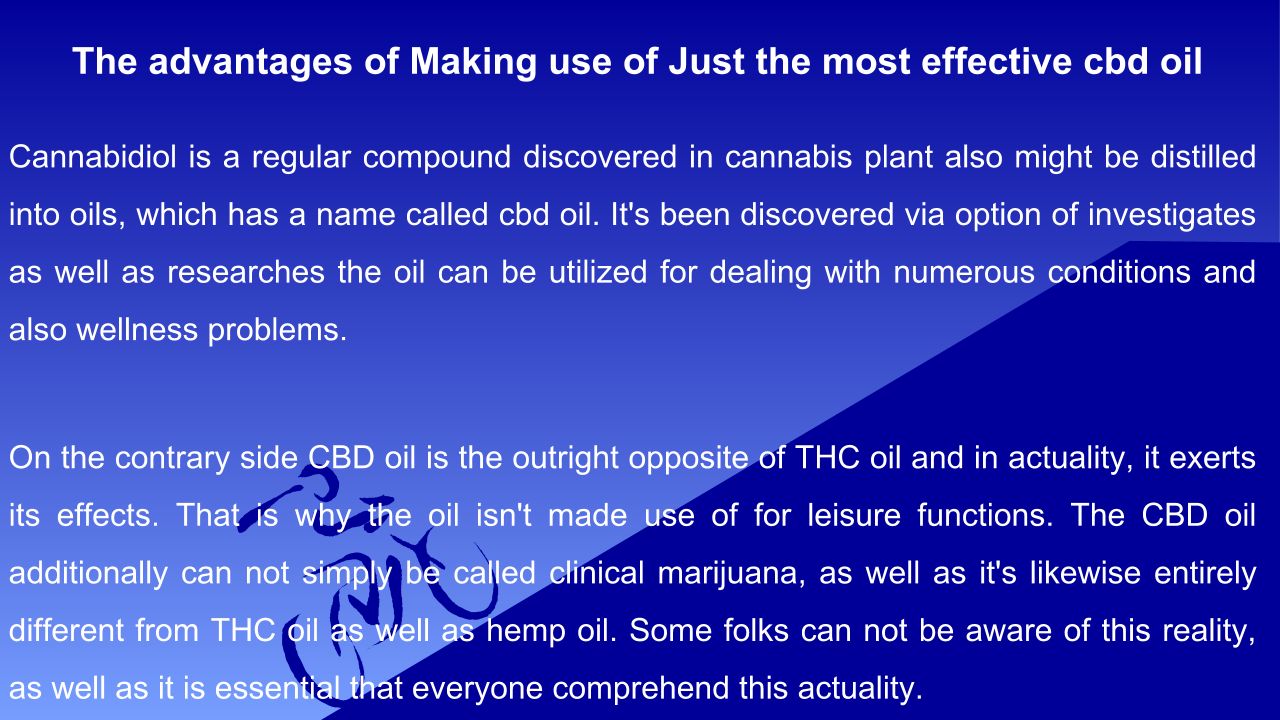 The advantages of Making use of Just the most effective cbd oil

Cannabidiol is a regular compound discovered in cannabis plant also might be distilled into oils, which has a name called cbd oil. It's been discovered via option of investigates as well as researches the oil can be utilized for dealing with numerous conditions and also wellness problems.

On the contrary side CBD oil is the outright opposite of THC oil and in actuality, it exerts its effects. That is why the oil isn't made use of for leisure functions. The CBD oil additionally can not simply be called clinical marijuana, as well as it's likewise entirely different from THC oil as well as hemp oil. Some folks can not be aware of this reality, as well as it is essential that everyone comprehend this actuality.